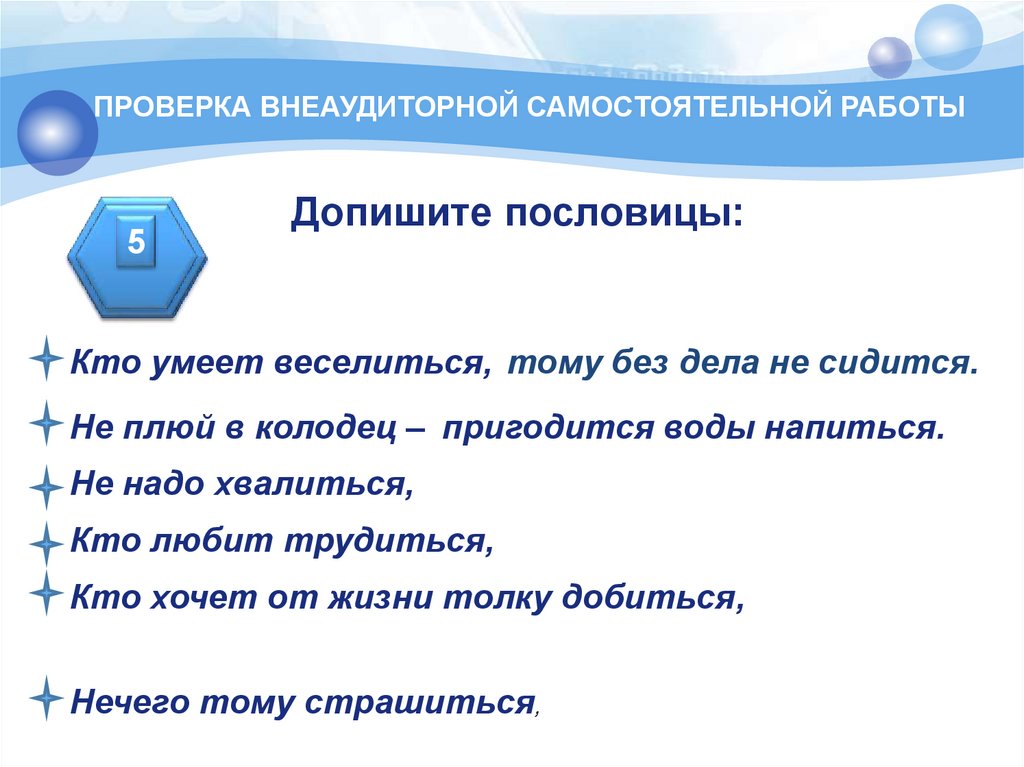 ПРОВЕРКА ВНЕАУДИТОРНОЙ САМОСТОЯТЕЛЬНОЙ РАБОТЫ

5

Допишите пословицы:

Кто умеет веселиться, тому без дела не сидится.

Не плюй в колодец – пригодится воды напиться.

Не надо хвалиться,

Кто любит трудиться,

Кто хочет от жизни толку добиться,

Нечего тому страшиться,